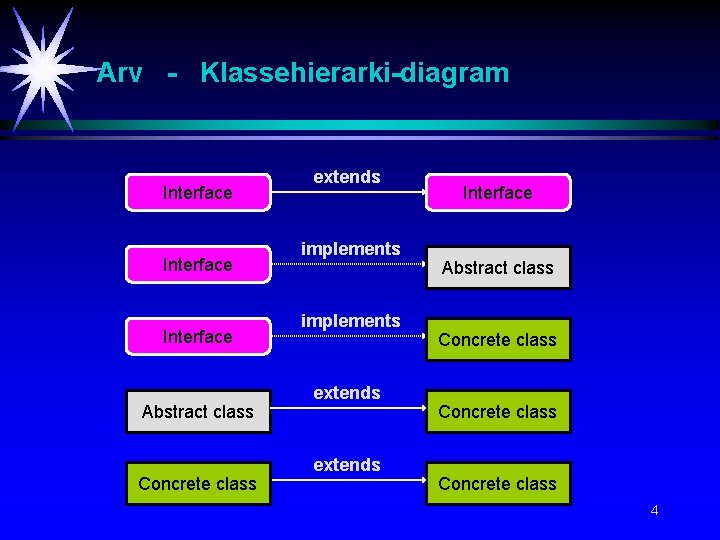 Arv - Klassehierarki-diagram

Interface

extends

Interface

Interface

implements

Abstract class

Interface

implements

Concrete class

Abstract class

extends

Concrete class

Concrete class

extends

Concrete class

4